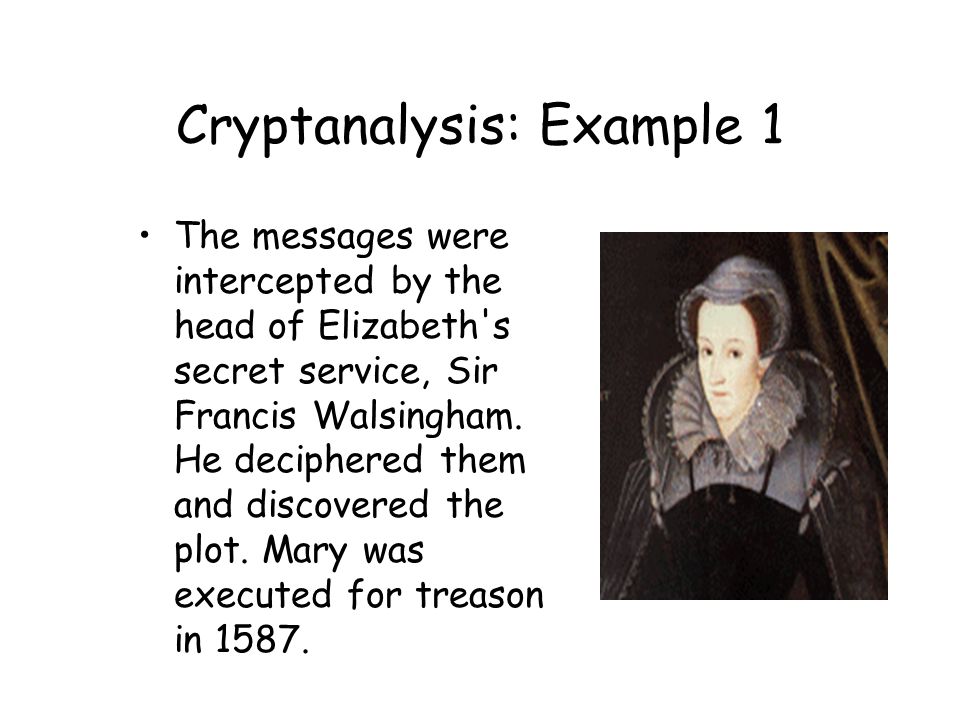 Cryptanalysis: Example 1

• The messages were intercepted by the head of Elizabeth's secret service, Sir Francis Walsingham. He deciphered them and discovered the plot. Mary was executed for treason in 1587.